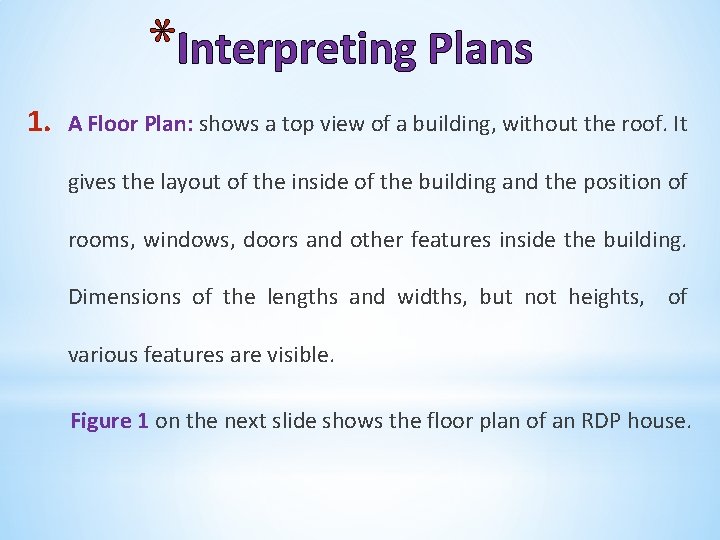 *Interpreting Plans

1. A Floor Plan: shows a top view of a building, without the roof. It gives the layout of the inside of the building and the position of rooms, windows, doors and other features inside the building. Dimensions of the lengths and widths, but not heights, of various features are visible.

Figure 1 on the next slide shows the floor plan of an RDP house.